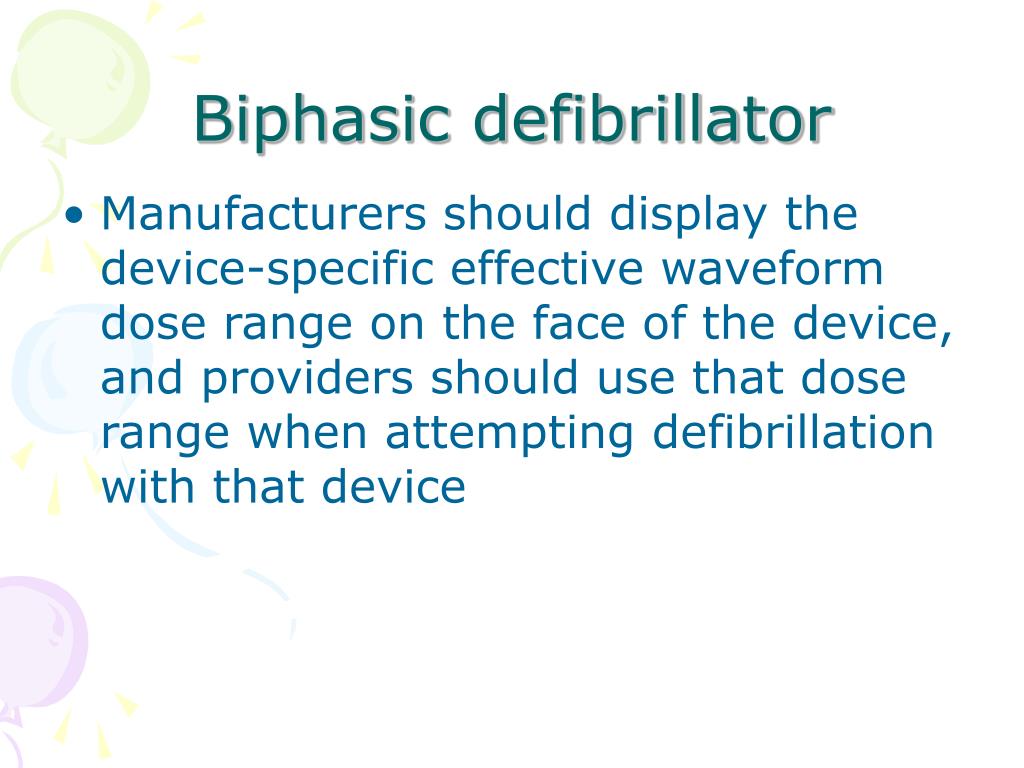 Biphasic defibrillator

• Manufacturers should display the device-specific effective waveform dose range on the face of the device, and providers should use that dose range when attempting defibrillation with that device